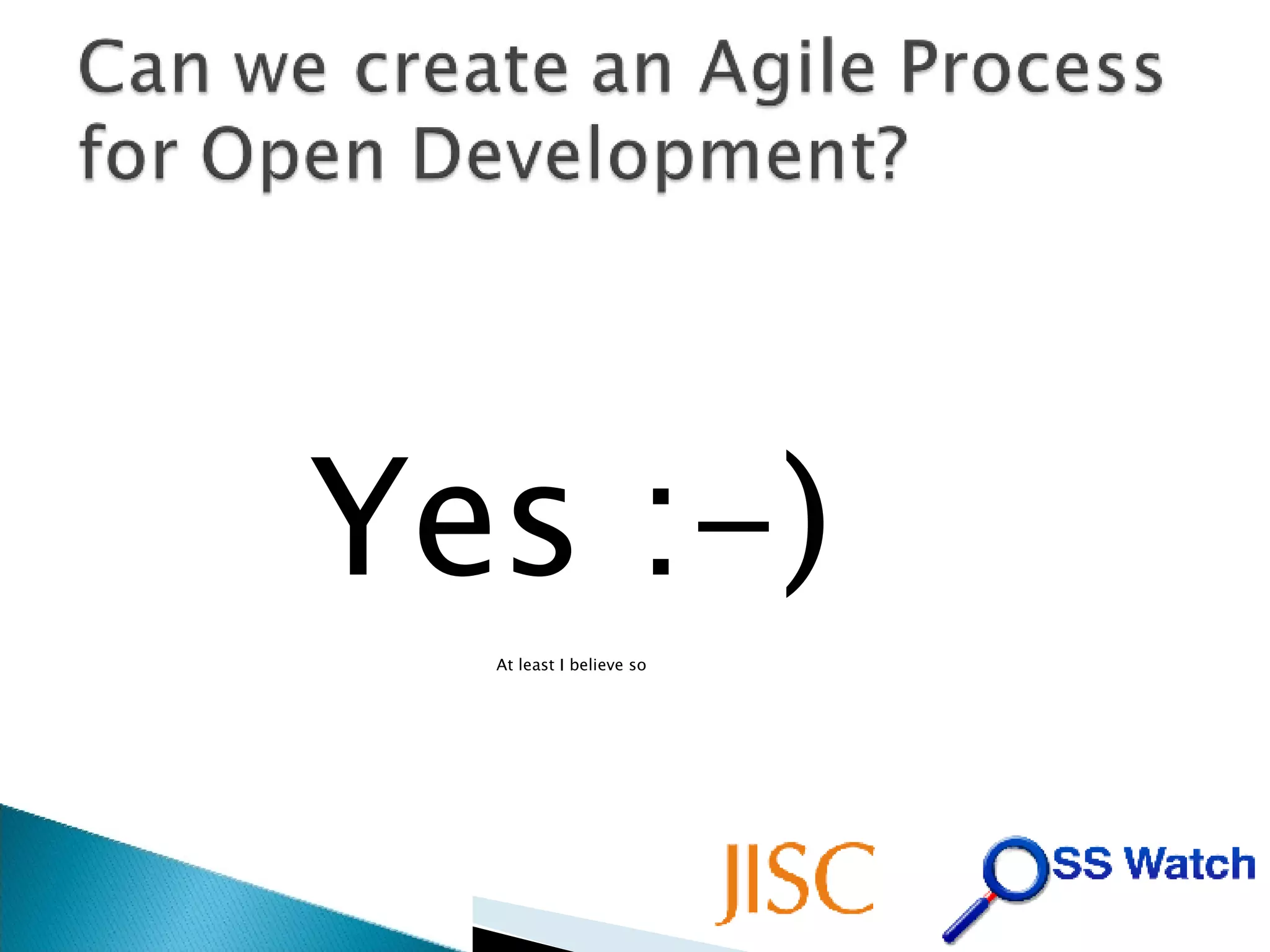 Can we create an Agile Process for Open Development?

Yes :-)

At least I believe so

JISC

OSS Watch